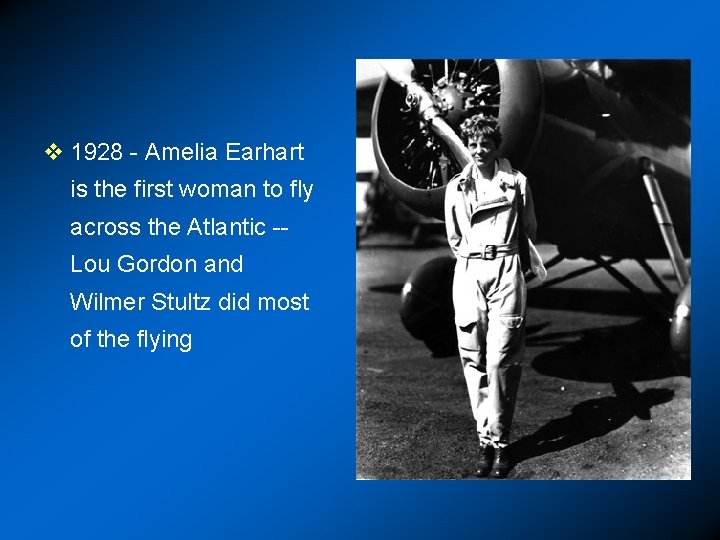 ❖ 1928 - Amelia Earhart is the first woman to fly across the Atlantic -- Lou Gordon and Wilmer Stultz did most of the flying